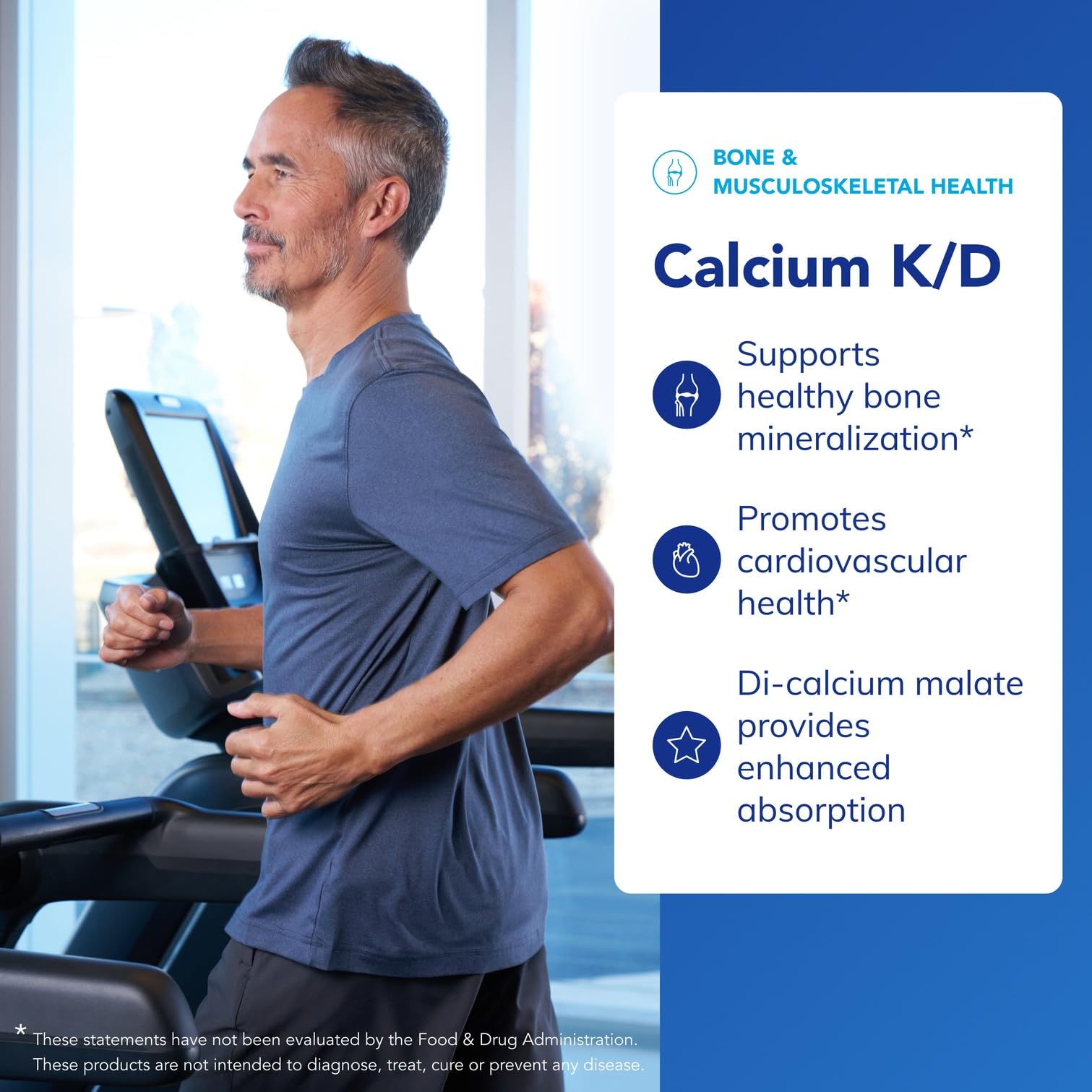 BONE & MUSCULOSKELETAL HEALTH

Calcium K/D

Supports healthy bone mineralization*

Promotes cardiovascular health*

Di-calcium malate provides enhanced absorption

* These statements have not been evaluated by the Food & Drug Administration. These products are not intended to diagnose, treat, cure or prevent any disease.